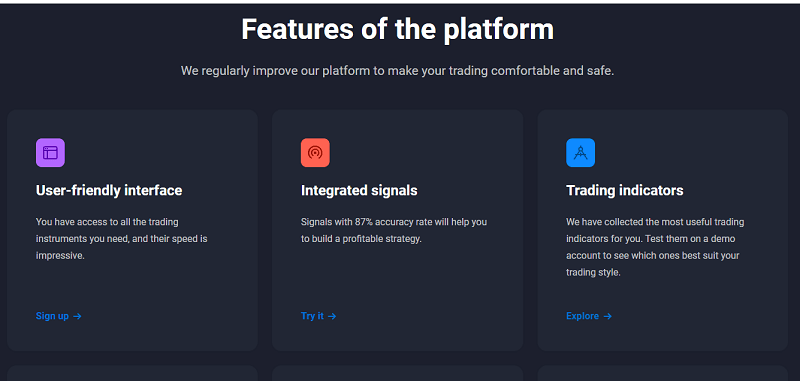 Features of the platform

We regularly improve our platform to make your trading comfortable and safe.

User-friendly interface

You have access to all the trading instruments you need, and their speed is impressive.

Sign up →

Integrated signals

Signals with 87% accuracy rate will help you to build a profitable strategy.

Try it →

Trading indicators

We have collected the most useful trading indicators for you. Test them on a demo account to see which ones best suit your trading style.

Explore →